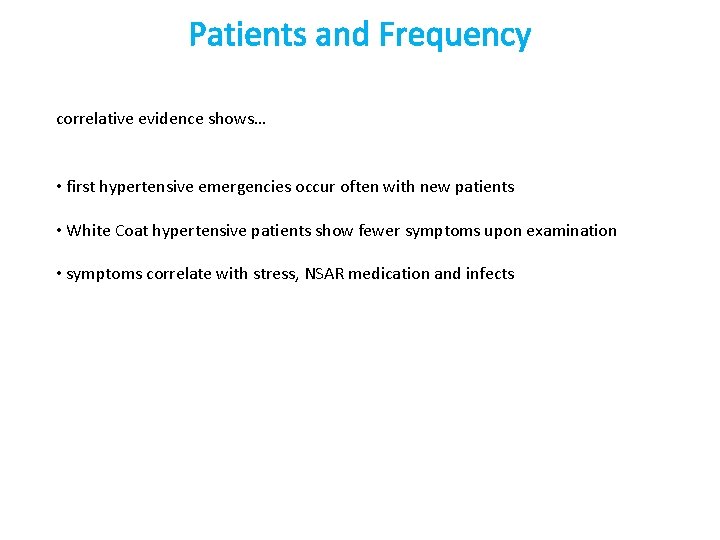 Patients and Frequency

correlative evidence shows…

• first hypertensive emergencies occur often with new patients

• White Coat hypertensive patients show fewer symptoms upon examination

• symptoms correlate with stress, NSAR medication and infects